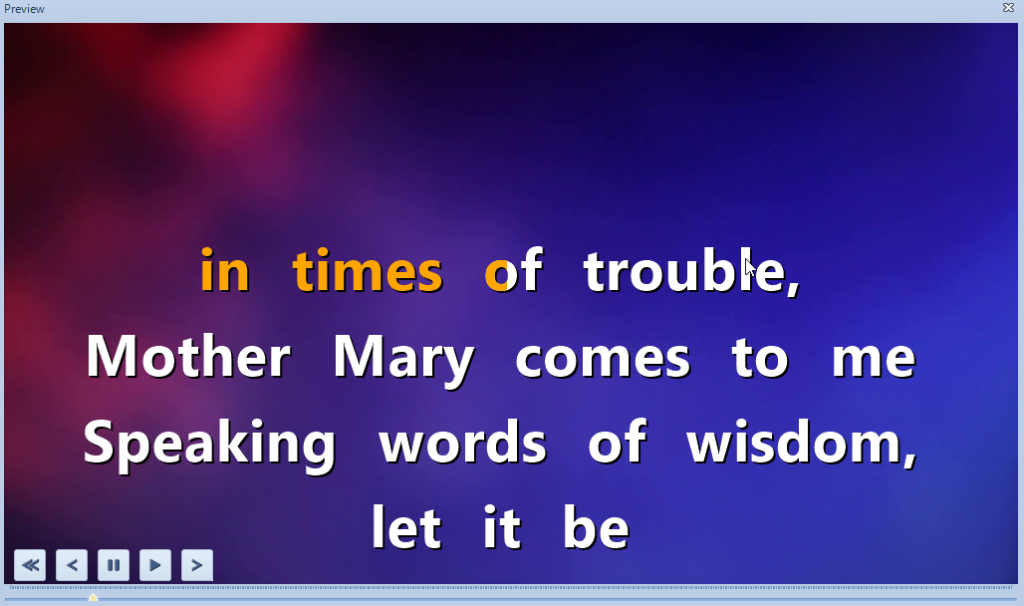 Preview

in times of trouble,
Mother Mary comes to me
Speaking words of wisdom,
let it be